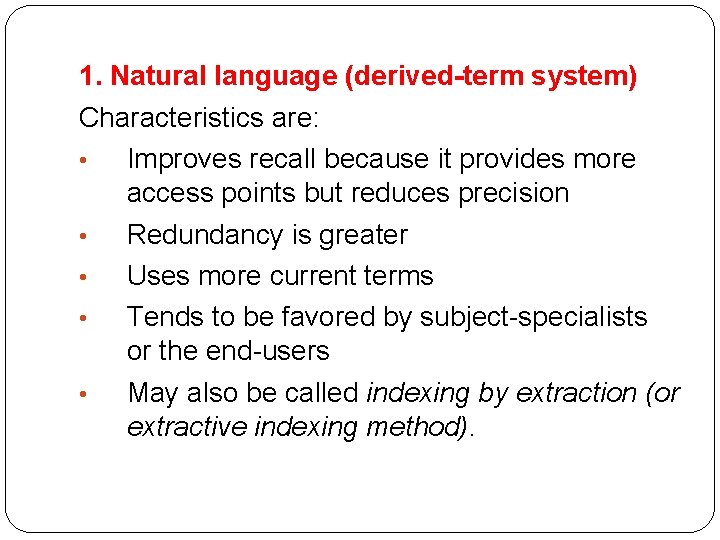 1. Natural language (derived-term system)

Characteristics are:

• Improves recall because it provides more access points but reduces precision
• Redundancy is greater
• Uses more current terms
• Tends to be favored by subject-specialists or the end-users
• May also be called indexing by extraction (or extractive indexing method).